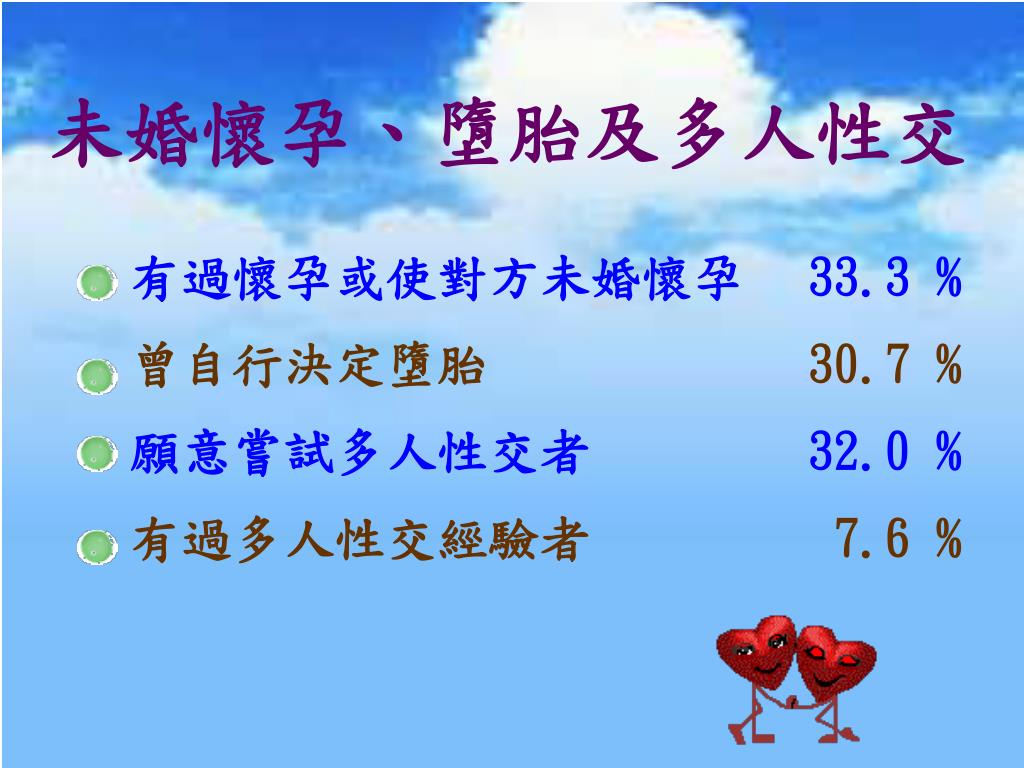 未婚懷孕、墮胎及多人性交

有過懷孕或使對方未婚懷孕 33.3 %

曾自行決定墮胎 30.7 %

願意嘗試多人性交者 32.0 %

有過多人性交經驗者 7.6 %